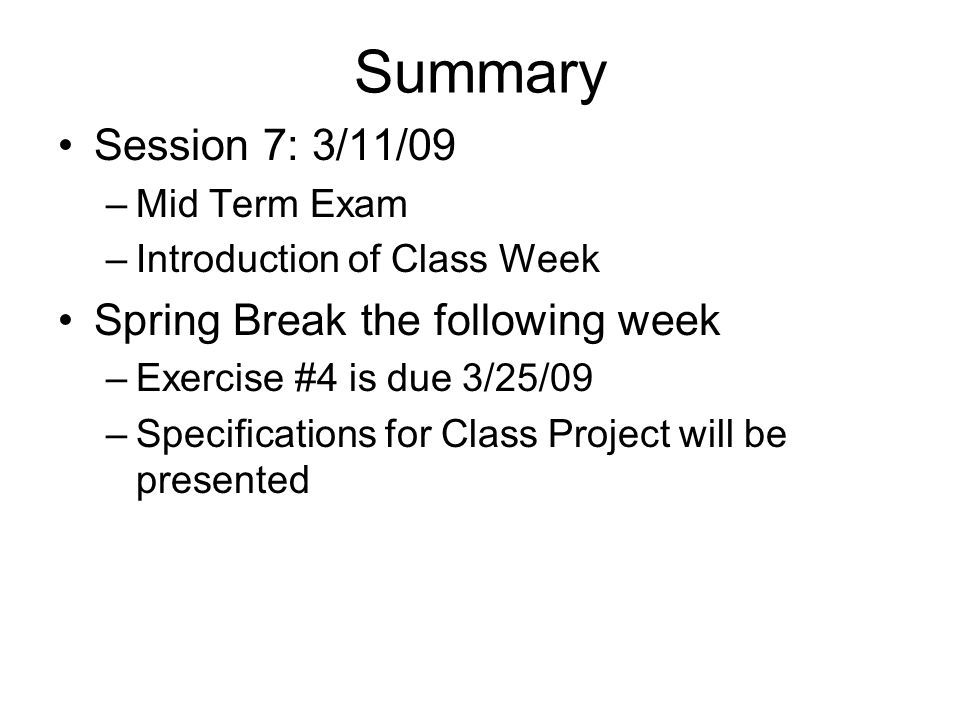 Summary

• Session 7: 3/11/09
– Mid Term Exam
– Introduction of Class Week

• Spring Break the following week
– Exercise #4 is due 3/25/09
– Specifications for Class Project will be presented